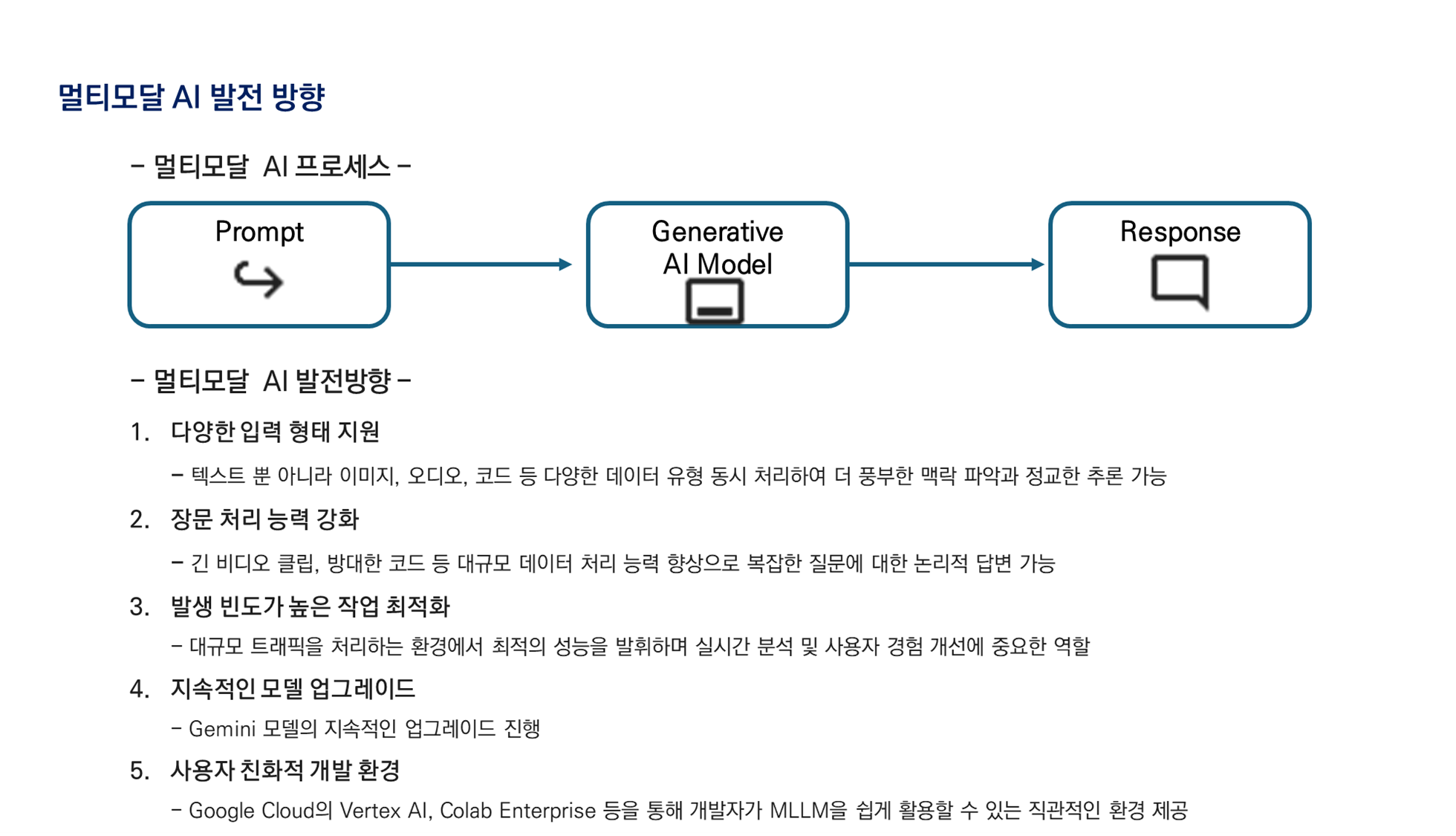 멀티모달 AI 발전 방향

– 멀티모달 AI 프로세스 –

Prompt

Generative AI Model

Response

– 멀티모달 AI 발전방향 –

1. 다양한 입력 형태 지원

– 텍스트 뿐 아니라 이미지, 오디오, 코드 등 다양한 데이터 유형 동시 처리하여 더 풍부한 맥락 파악과 정교한 추론 가능

2. 장문 처리 능력 강화

– 긴 비디오 클립, 방대한 코드 등 대규모 데이터 처리 능력 향상으로 복잡한 질문에 대한 논리적 답변 가능

3. 발생 빈도가 높은 작업 최적화

– 대규모 트래픽을 처리하는 환경에서 최적의 성능을 발휘하며 실시간 분석 및 사용자 경험 개선에 중요한 역할

4. 지속적인 모델 업그레이드

– Gemini 모델의 지속적인 업그레이드 진행

5. 사용자 친화적 개발 환경

– Google Cloud의 Vertex AI, Colab Enterprise 등을 통해 개발자가 MLLM을 쉽게 활용할 수 있는 직관적인 환경 제공